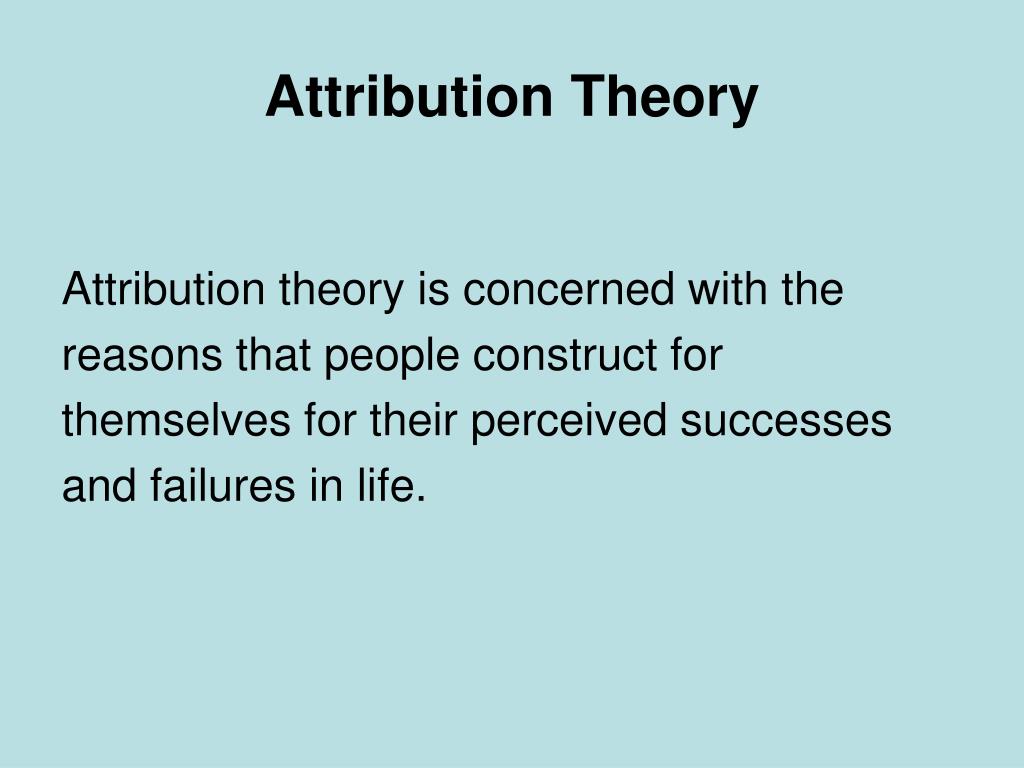 Attribution Theory

Attribution theory is concerned with the reasons that people construct for themselves for their perceived successes and failures in life.